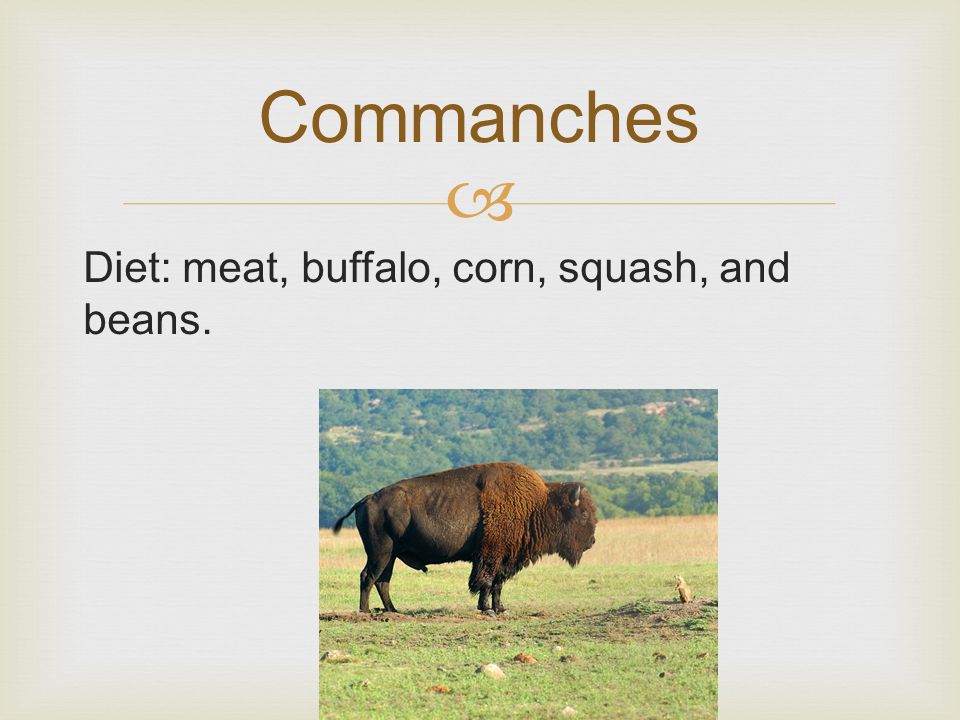 Commanches

Diet: meat, buffalo, corn, squash, and beans.